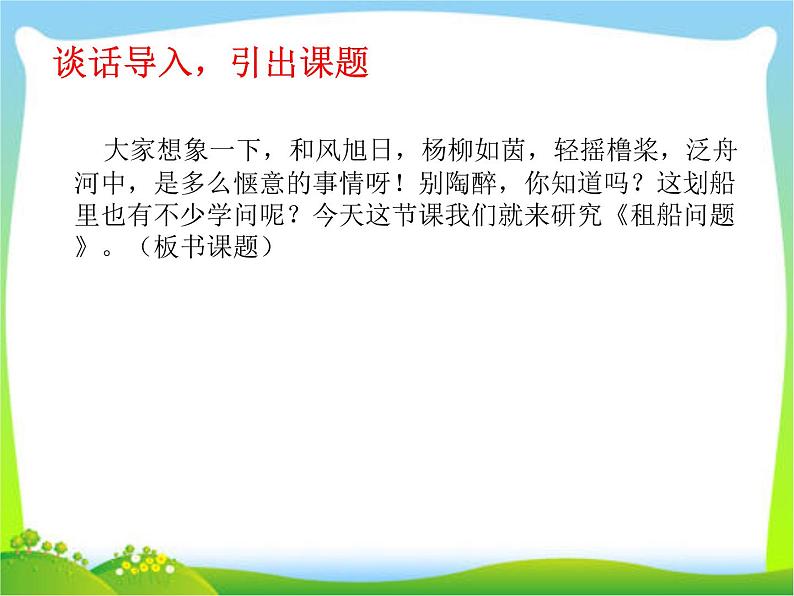 谈话导入，引出课题

大家想象一下，和风旭日，杨柳如茵，轻摇橹桨，泛舟河中，是多么惬意的事情呀！别陶醉，你知道吗？这划船里也有不少学问呢？今天这节课我们就来研究《租船问题》。（板书课题）